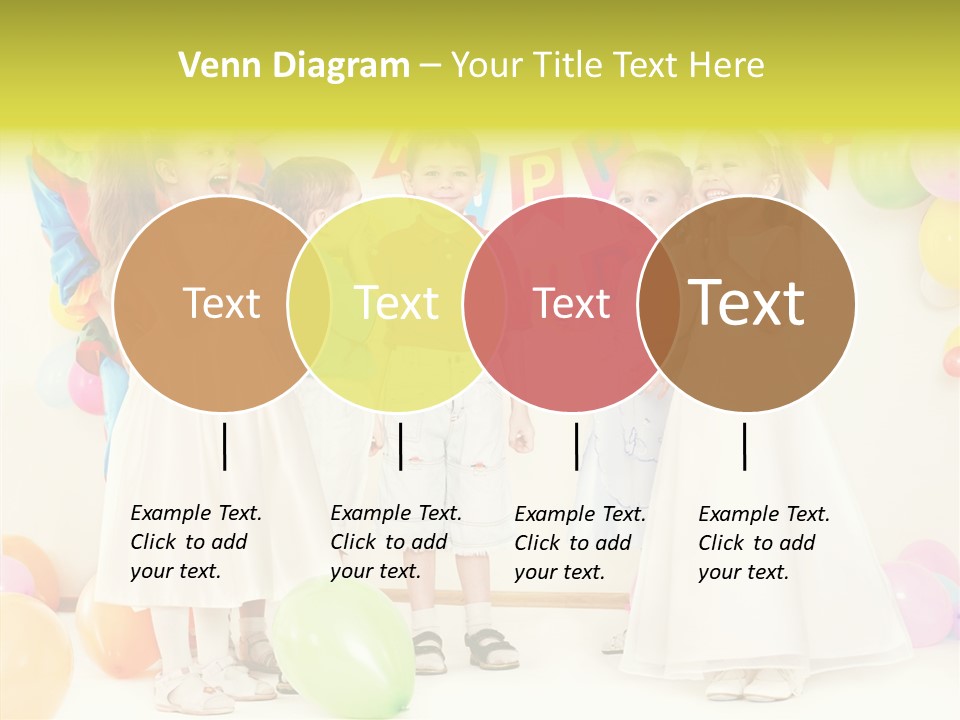 Venn Diagram – Your Title Text Here

Text

Text

Text

Text

Example Text. Click to add your text.

Example Text. Click to add your text.

Example Text. Click to add your text.

Example Text. Click to add your text.